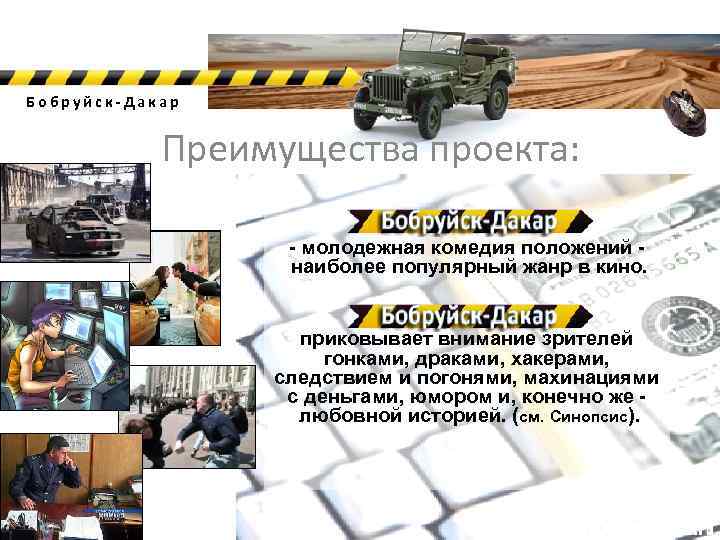 Бобруйск-Дакар

Преимущества проекта:

Бобруйск-Дакар

- молодежная комедия положений - наиболее популярный жанр в кино.

Бобруйск-Дакар

приковывает внимание зрителей гонками, драками, хакерами, следствием и погонями, махинациями с деньгами, юмором и, конечно же - любовной историей. (см. Синопсис).